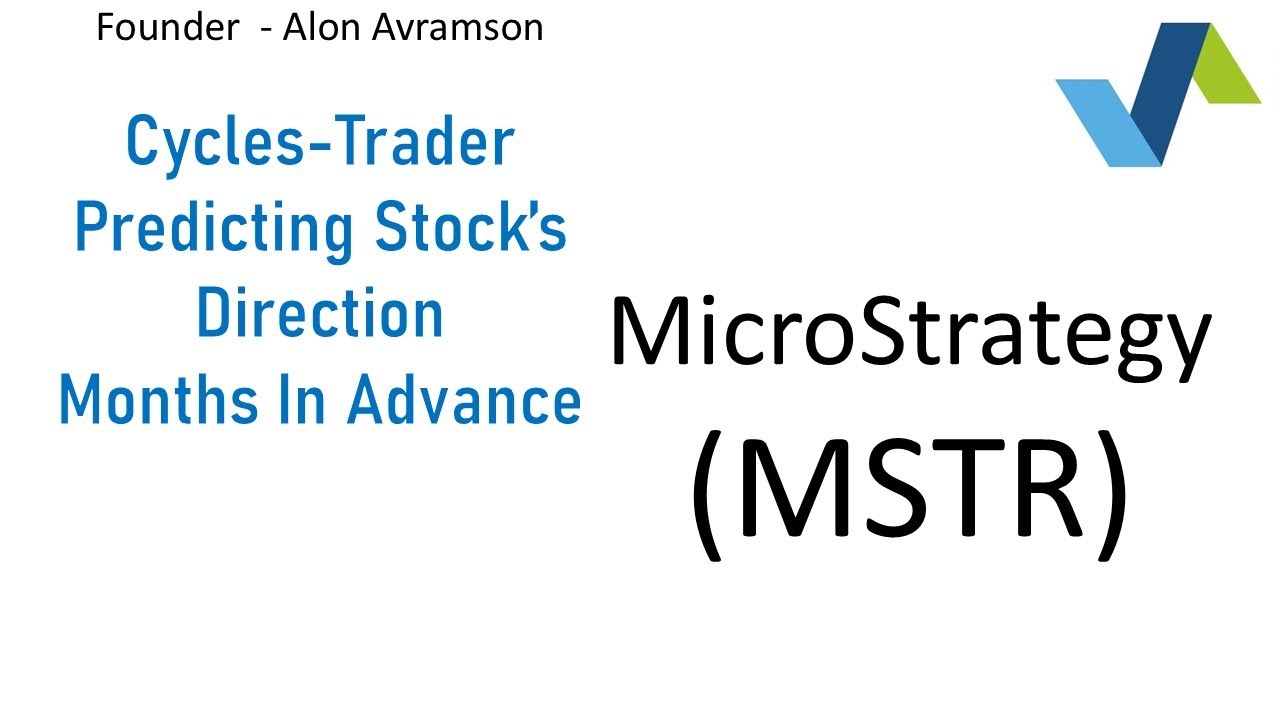 Founder - Alon Avramson

Cycles-Trader
Predicting Stock's
Direction
Months In Advance

MicroStrategy
(MSTR)